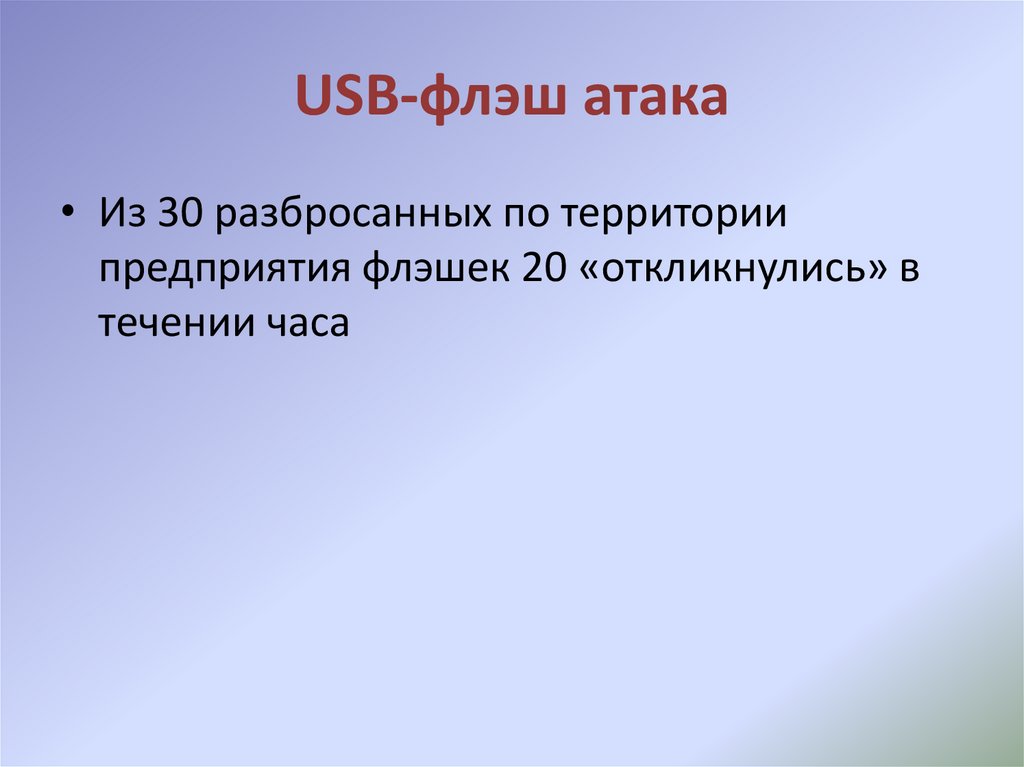 USB-флэш атака

• Из 30 разбросанных по территории предприятия флэшек 20 «откликнулись» в течении часа